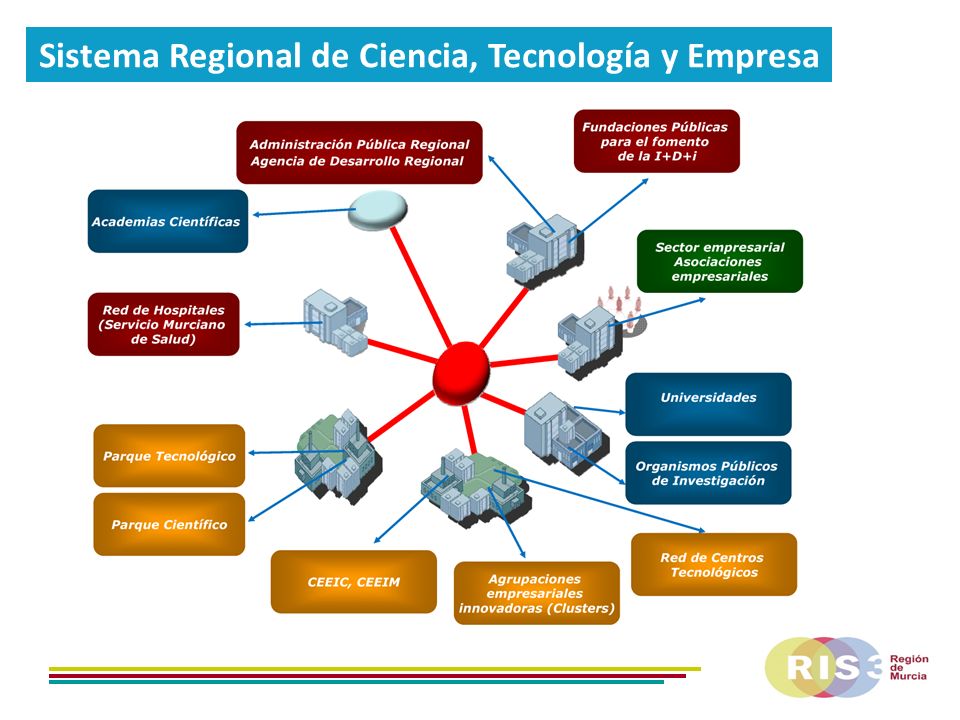 Sistema Regional de Ciencia, Tecnología y Empresa

Administración Pública Regional
Agencia de Desarrollo Regional

Fundaciones Públicas para el fomento de la I+D+i

Academias Científicas

Sector empresarial
Asociaciones empresariales

Red de Hospitales (Servicio Murciano de Salud)

Universidades

Organismos Públicos de Investigación

Parque Tecnológico

Parque Científico

CEEIC, CEEIM

Agrupaciones empresariales innovadoras (Clusters)

Red de Centros Tecnológicos

RIS3 Región de Murcia